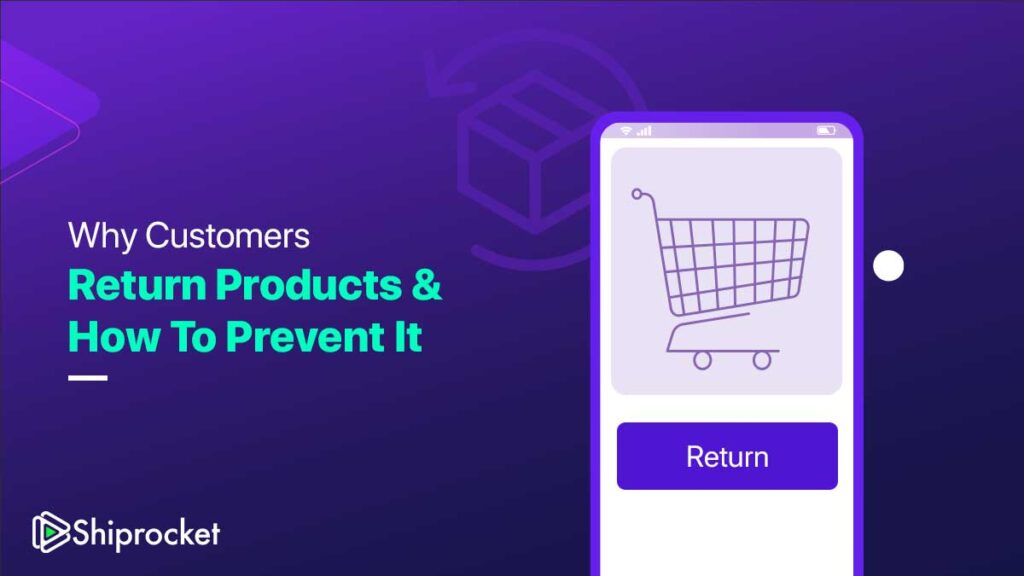 Why Customers
Return Products &
How To Prevent It

Return

Shiprocket